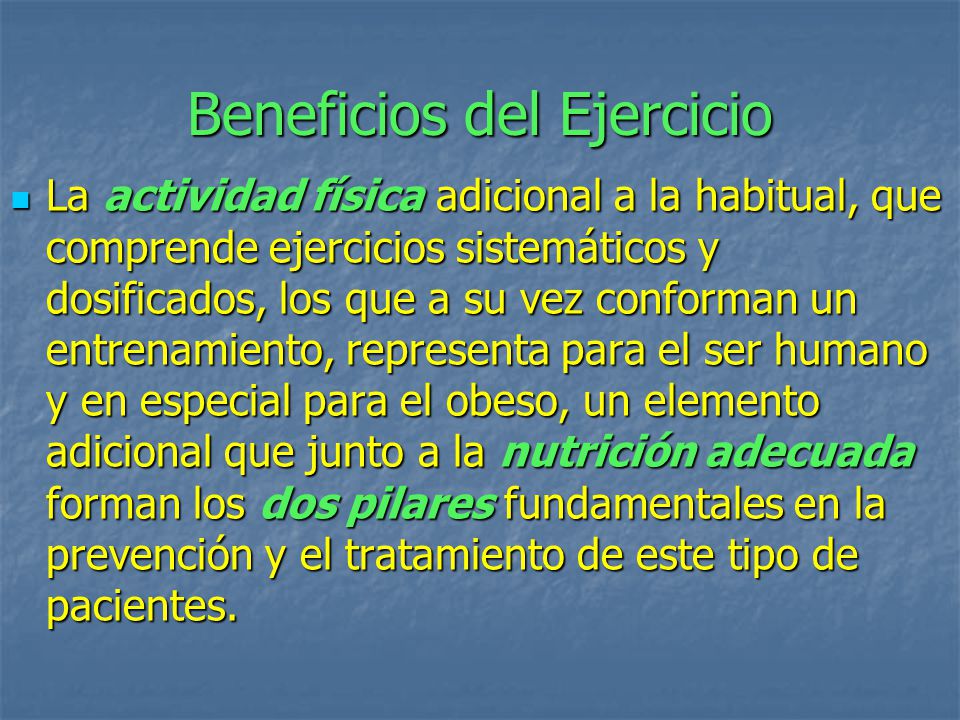 Beneficios del Ejercicio

La actividad física adicional a la habitual, que comprende ejercicios sistemáticos y dosificados, los que a su vez conforman un entrenamiento, representa para el ser humano y en especial para el obeso, un elemento adicional que junto a la nutrición adecuada forman los dos pilares fundamentales en la prevención y el tratamiento de este tipo de pacientes.